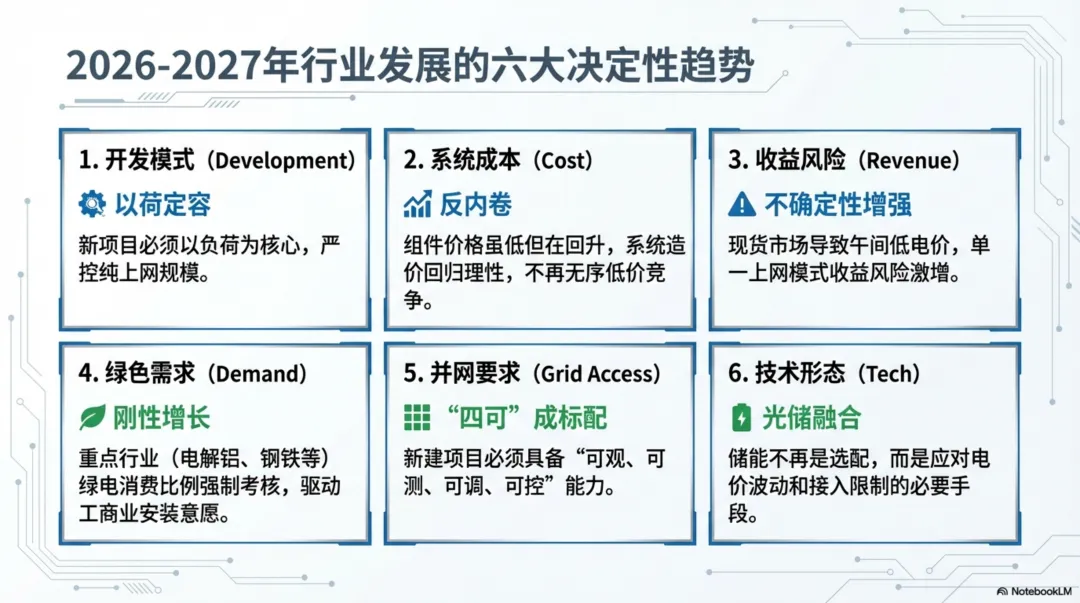 2026-2027年行业发展的六大决定性趋势

1. 开发模式（Development）

以荷定容

新项目必须以负荷为核心，严控纯上网规模。

2. 系统成本（Cost）

反内卷

组件价格虽低但在回升，系统造价回归理性，不再无序低价竞争。

3. 收益风险（Revenue）

不确定性增强

现货市场导致午间低电价，单一上网模式收益风险激增。

4. 绿色需求（Demand）

刚性增长

重点行业（电解铝、钢铁等）绿电消费比例强制考核，驱动工商业安装意愿。

5. 并网要求（Grid Access）

“四可”成标配

新建项目必须具备“可观、可测、可调、可控”能力。

6. 技术形态（Tech）

光储融合

储能不再是选配，而是应对电价波动和接入限制的必要手段。

NotebookLM